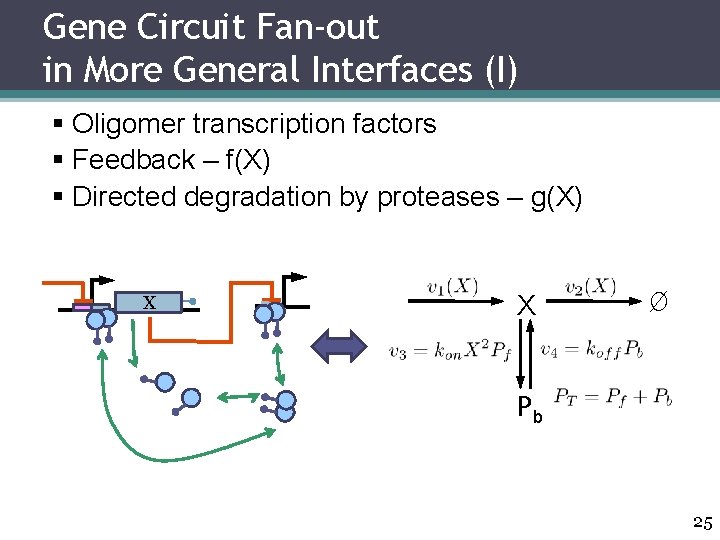 Gene Circuit Fan-out in More General Interfaces (I)

▪ Oligomer transcription factors
▪ Feedback – f(X)
▪ Directed degradation by proteases – g(X)

X

$v_1(X)$

X

$v_2(X)$

$\emptyset$

$v_3 = k_{on}X^2P_f$

$v_4 = k_{off}P_b$

$P_b$

$P_T = P_f + P_b$

25